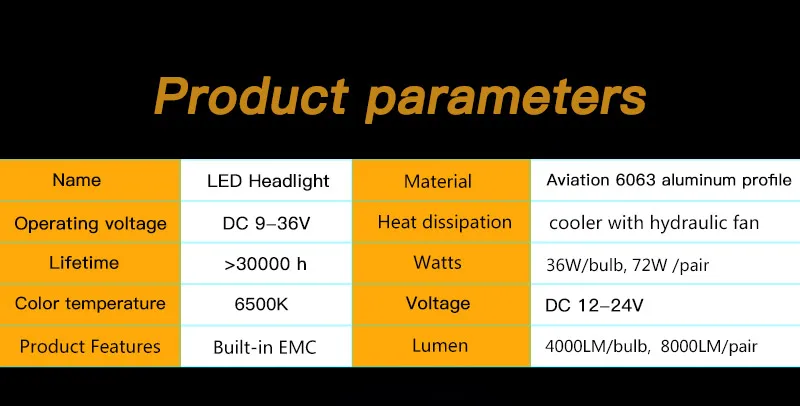 Product parameters

| Name | LED Headlight | Material | Aviation 6063 aluminum profile |
|---|---|---|---|
| Operating voltage | DC 9–36V | Heat dissipation | cooler with hydraulic fan |
| Lifetime | >30000 h | Watts | 36W/bulb, 72W /pair |
| Color temperature | 6500K | Voltage | DC 12–24V |
| Product Features | Built-in EMC | Lumen | 4000LM/bulb, 8000LM/pair |